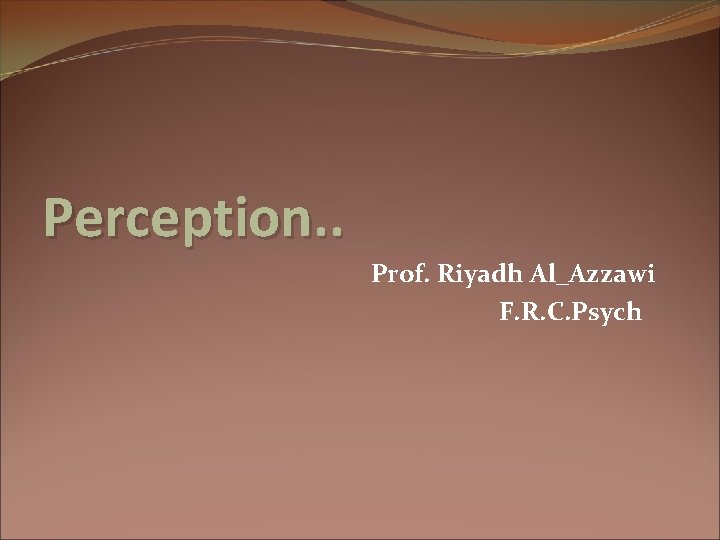 Perception..

Prof. Riyadh Al_Azzawi
F.R.C.Psych